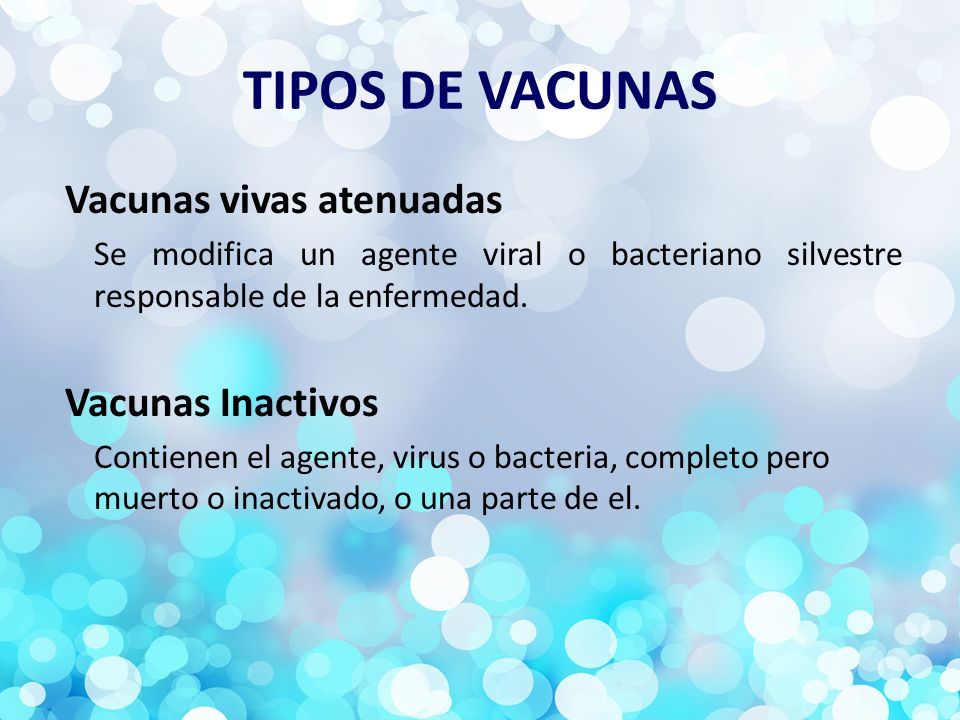 TIPOS DE VACUNAS

Vacunas vivas atenuadas

Se modifica un agente viral o bacteriano silvestre responsable de la enfermedad.

Vacunas Inactivos

Contienen el agente, virus o bacteria, completo pero muerto o inactivado, o una parte de el.